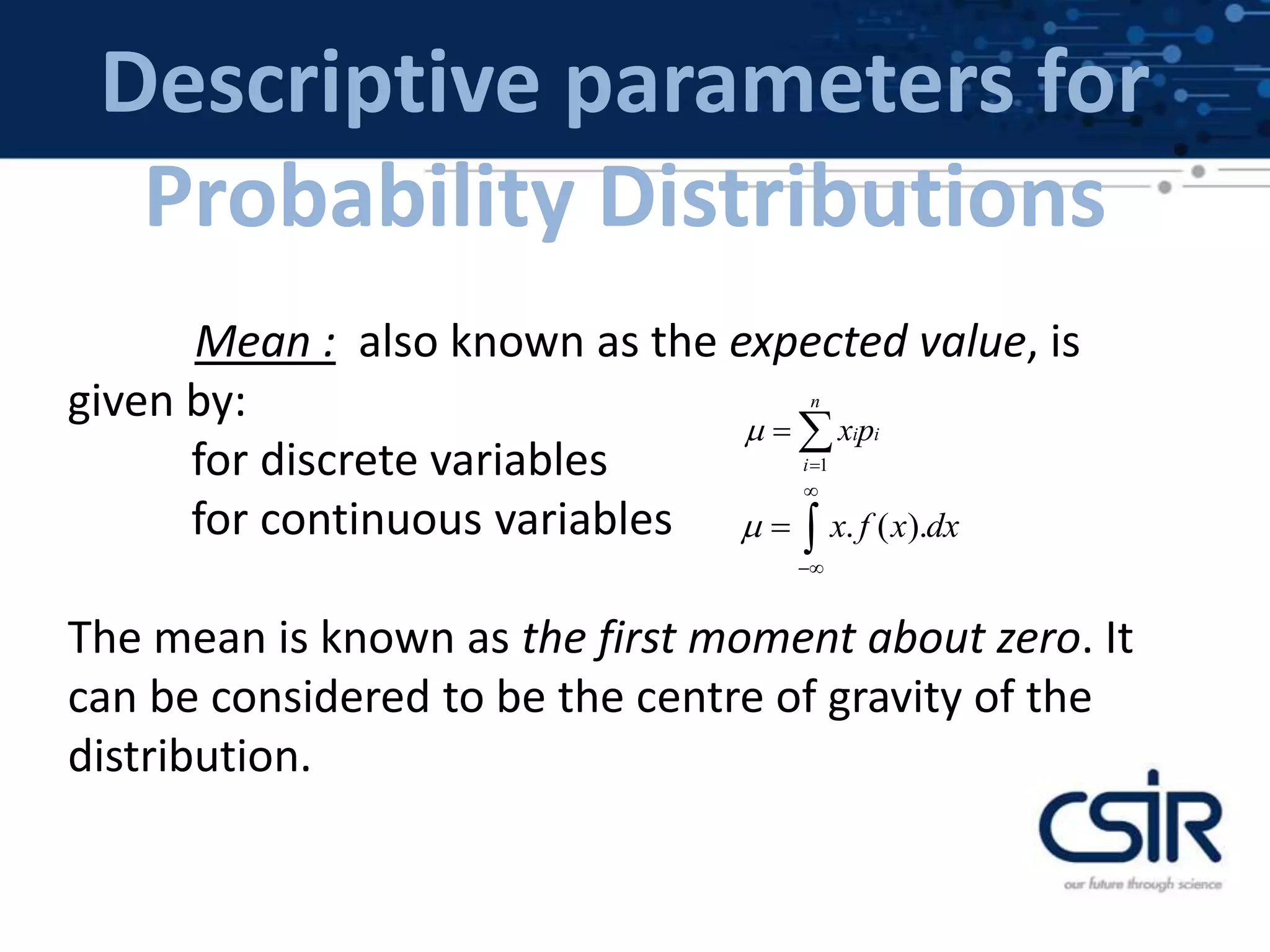 Descriptive parameters for Probability Distributions

Mean : also known as the expected value, is given by:

for discrete variables $\mu = \sum_{i=1}^{n} x_i p_i$

for continuous variables $\mu = \int_{-\infty}^{\infty} x.f(x).dx$

The mean is known as the first moment about zero. It can be considered to be the centre of gravity of the distribution.

CSIR
our future through science